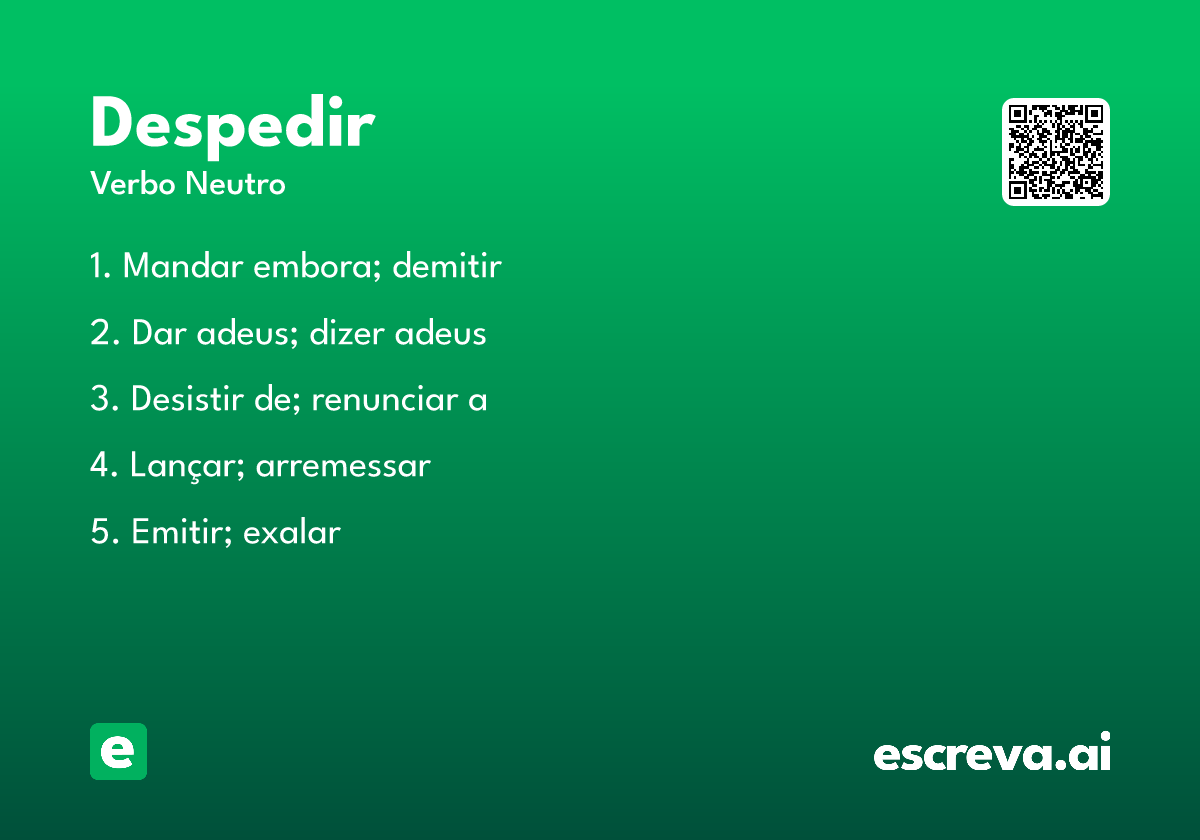 Despedir

Verbo Neutro

1. Mandar embora; demitir

2. Dar adeus; dizer adeus

3. Desistir de; renunciar a

4. Lançar; arremessar

5. Emitir; exalar

e

escreva.ai